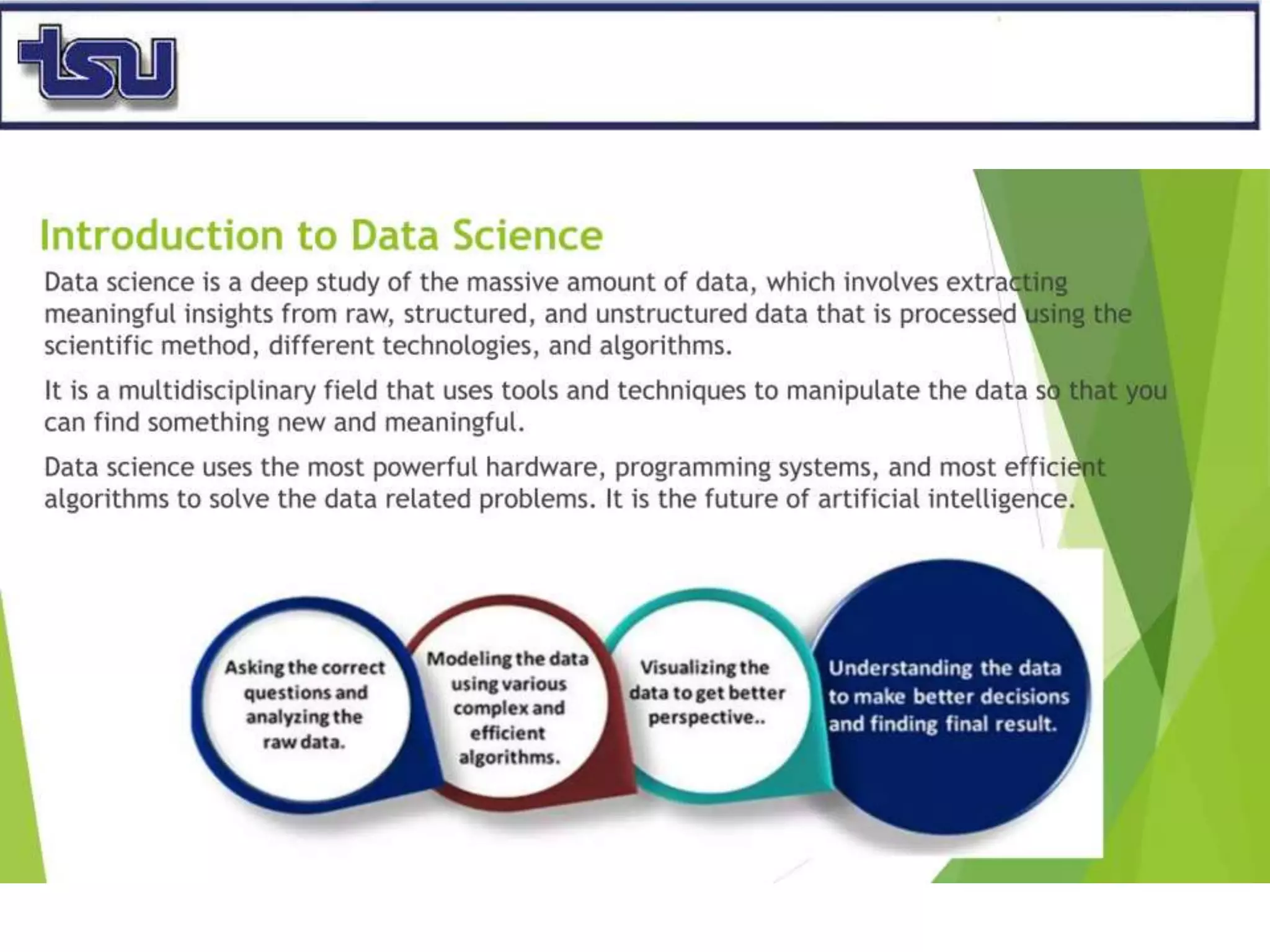 tsu

Introduction to Data Science

Data science is a deep study of the massive amount of data, which involves extracting meaningful insights from raw, structured, and unstructured data that is processed using the scientific method, different technologies, and algorithms.

It is a multidisciplinary field that uses tools and techniques to manipulate the data so that you can find something new and meaningful.

Data science uses the most powerful hardware, programming systems, and most efficient algorithms to solve the data related problems. It is the future of artificial intelligence.

Asking the correct questions and analyzing the raw data.

Modeling the data using various complex and efficient algorithms.

Visualizing the data to get better perspective..

Understanding the data to make better decisions and finding final result.